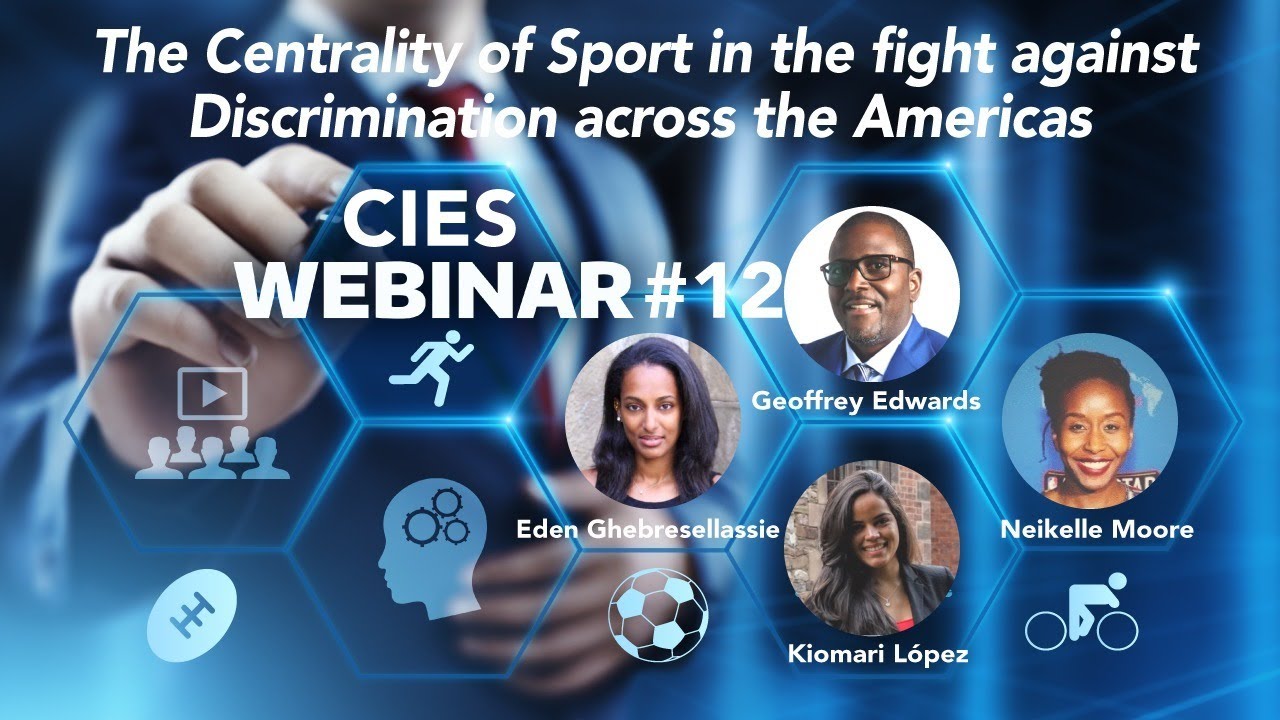 The Centrality of Sport in the fight against Discrimination across the Americas

CIES
WEBINAR #12

Geoffrey Edwards

Eden Ghebresellassie

Neikelle Moore

Kiomari López